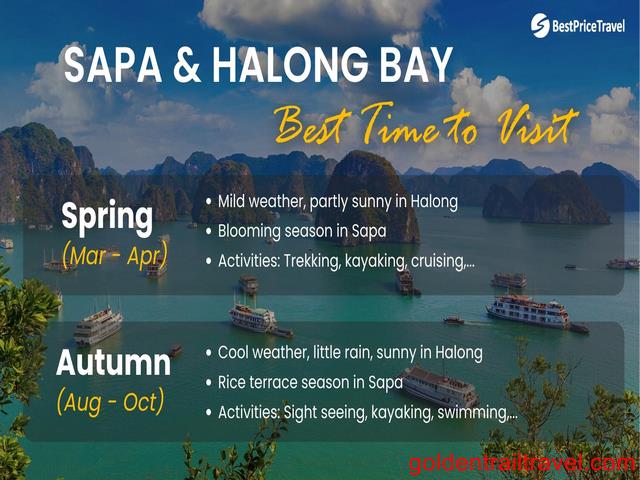 BestPriceTravel

SAPA & HALONG BAY

Best Time to Visit

Spring
(Mar - Apr)

• Mild weather, partly sunny in Halong
• Blooming season in Sapa
• Activities: Trekking, kayaking, cruising,...

Autumn
(Aug - Oct)

• Cool weather, little rain, sunny in Halong
• Rice terrace season in Sapa
• Activities: Sight seeing, kayaking, swimming,...

goldentrailtravel.com